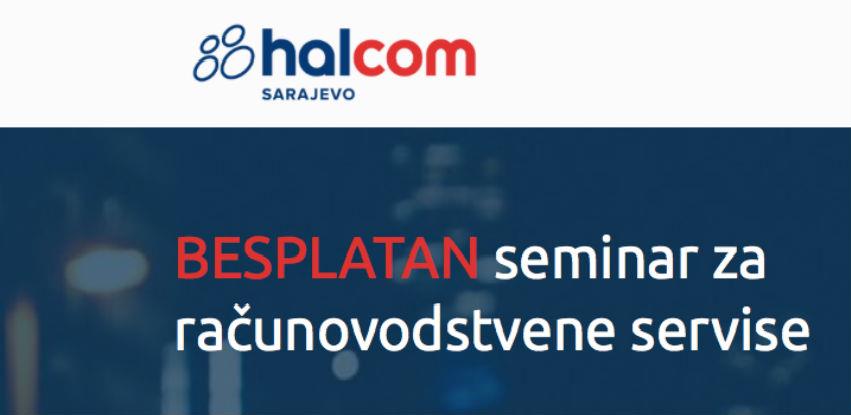 halcom
SARAJEVO

BESPLATAN seminar za računovodstvene servise